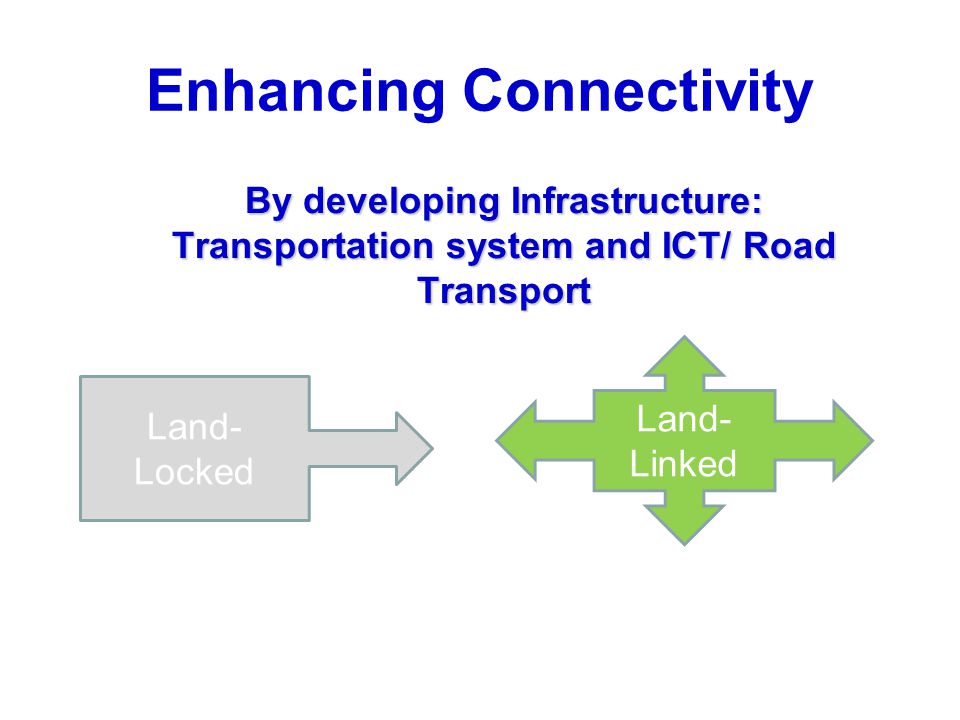 Enhancing Connectivity

By developing Infrastructure: Transportation system and ICT/ Road Transport

Land-Locked

Land-Linked